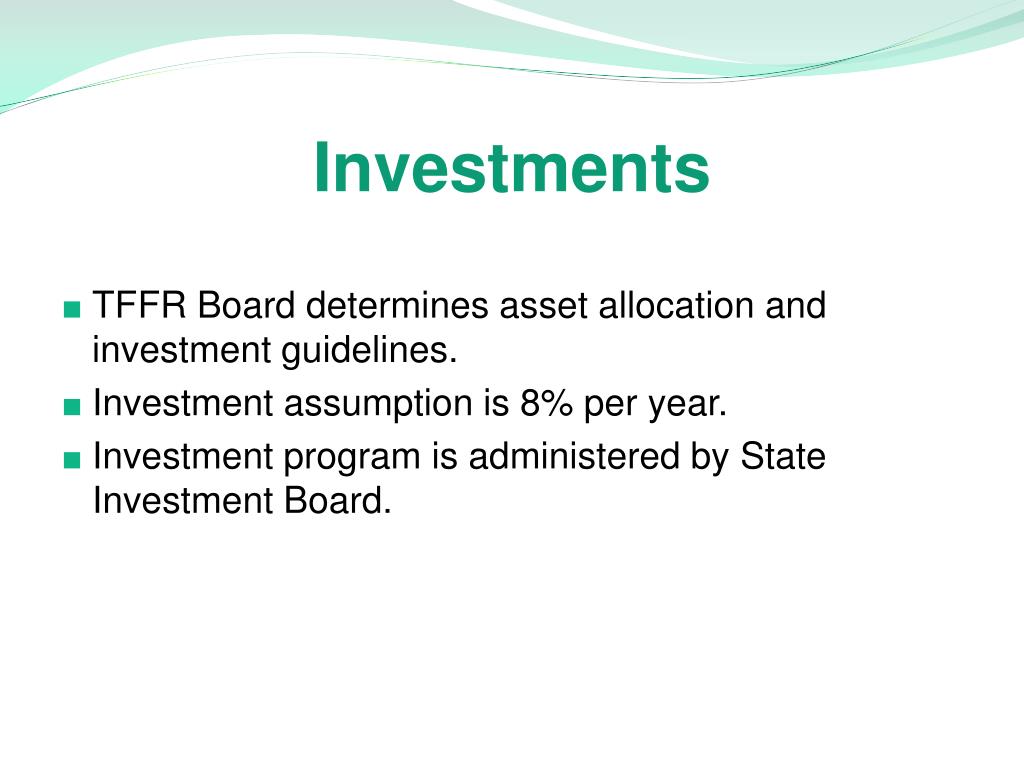 Investments

■ TFFR Board determines asset allocation and investment guidelines.
■ Investment assumption is 8% per year.
■ Investment program is administered by State Investment Board.